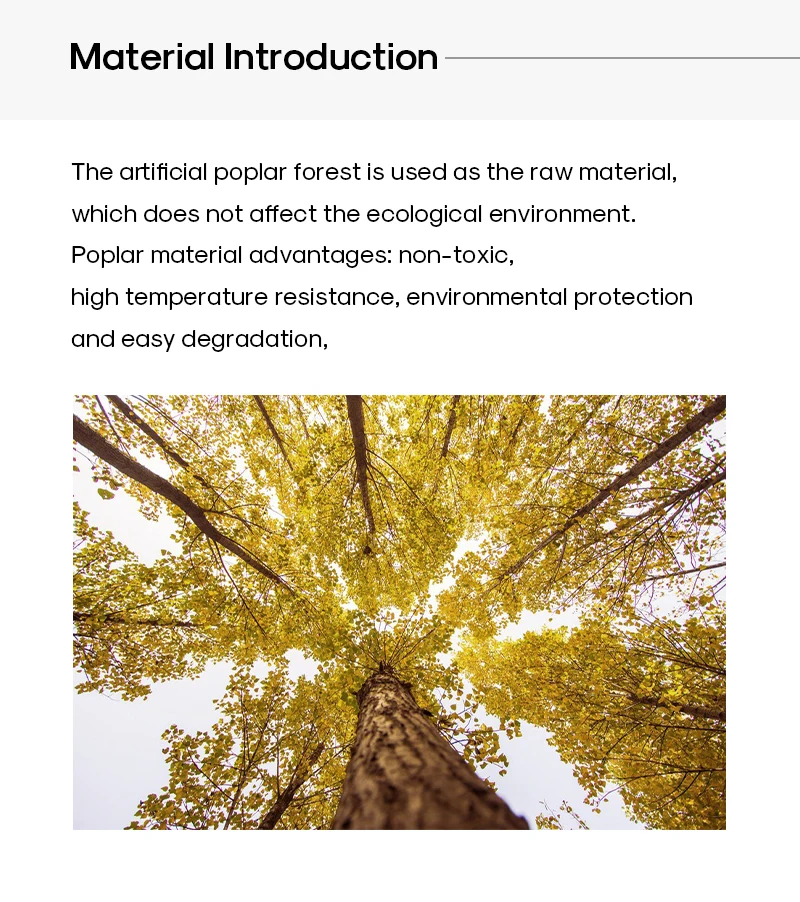 Material Introduction

The artificial poplar forest is used as the raw material, which does not affect the ecological environment.
Poplar material advantages: non-toxic,
high temperature resistance, environmental protection and easy degradation,